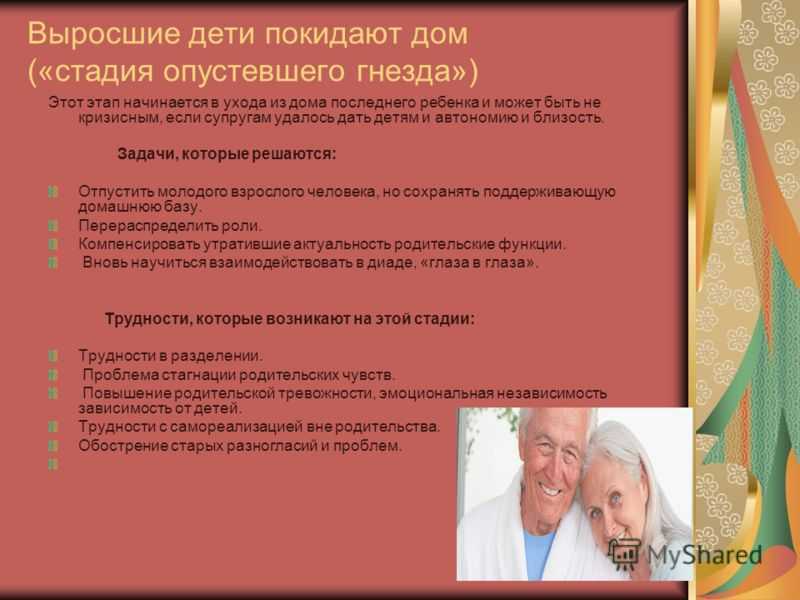 Выросшие дети покидают дом («стадия опустевшего гнезда»)

Этот этап начинается в ухода из дома последнего ребенка и может быть не кризисным, если супругам удалось дать детям и автономию и близость.

Задачи, которые решаются:

Отпустить молодого взрослого человека, но сохранять поддерживающую домашнюю базу.
Перераспределить роли.
Компенсировать утратившие актуальность родительские функции.
Вновь научиться взаимодействовать в диаде, «глаза в глаза».

Трудности, которые возникают на этой стадии:

Трудности в разделении.
Проблема стагнации родительских чувств.
Повышение родительской тревожности, эмоциональная независимость зависимость от детей.
Трудности с самореализацией вне родительства.
Обострение старых разногласий и проблем.

MyShared